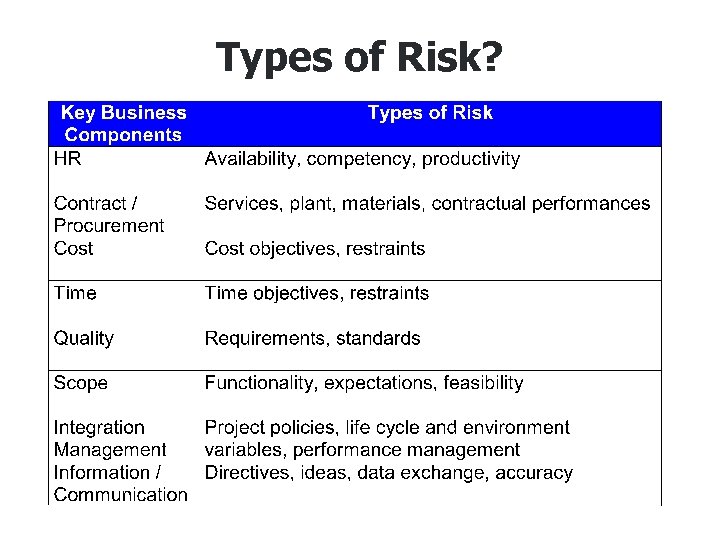 Types of Risk?

| Key Business Components | Types of Risk |
|---|---|
| HR | Availability, competency, productivity |
| Contract / Procurement | Services, plant, materials, contractual performances |
| Cost | Cost objectives, restraints |
| Time | Time objectives, restraints |
| Quality | Requirements, standards |
| Scope | Functionality, expectations, feasibility |
| Integration Management | Project policies, life cycle and environment variables, performance management |
| Information / Communication | Directives, ideas, data exchange, accuracy |